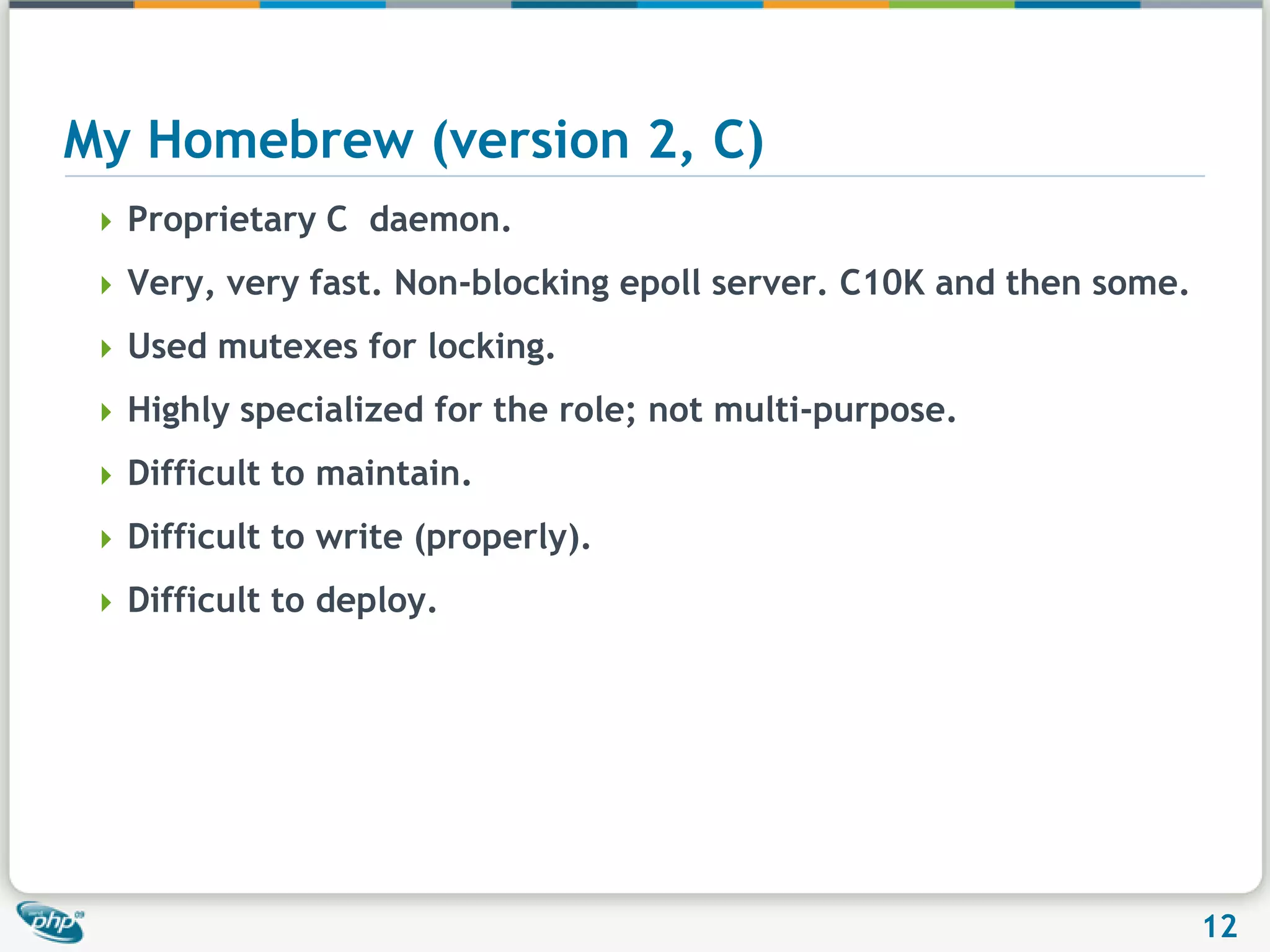 My Homebrew (version 2, C)

Proprietary C daemon.

Very, very fast. Non-blocking epoll server. C10K and then some.

Used mutexes for locking.

Highly specialized for the role; not multi-purpose.

Difficult to maintain.

Difficult to write (properly).

Difficult to deploy.

php

12